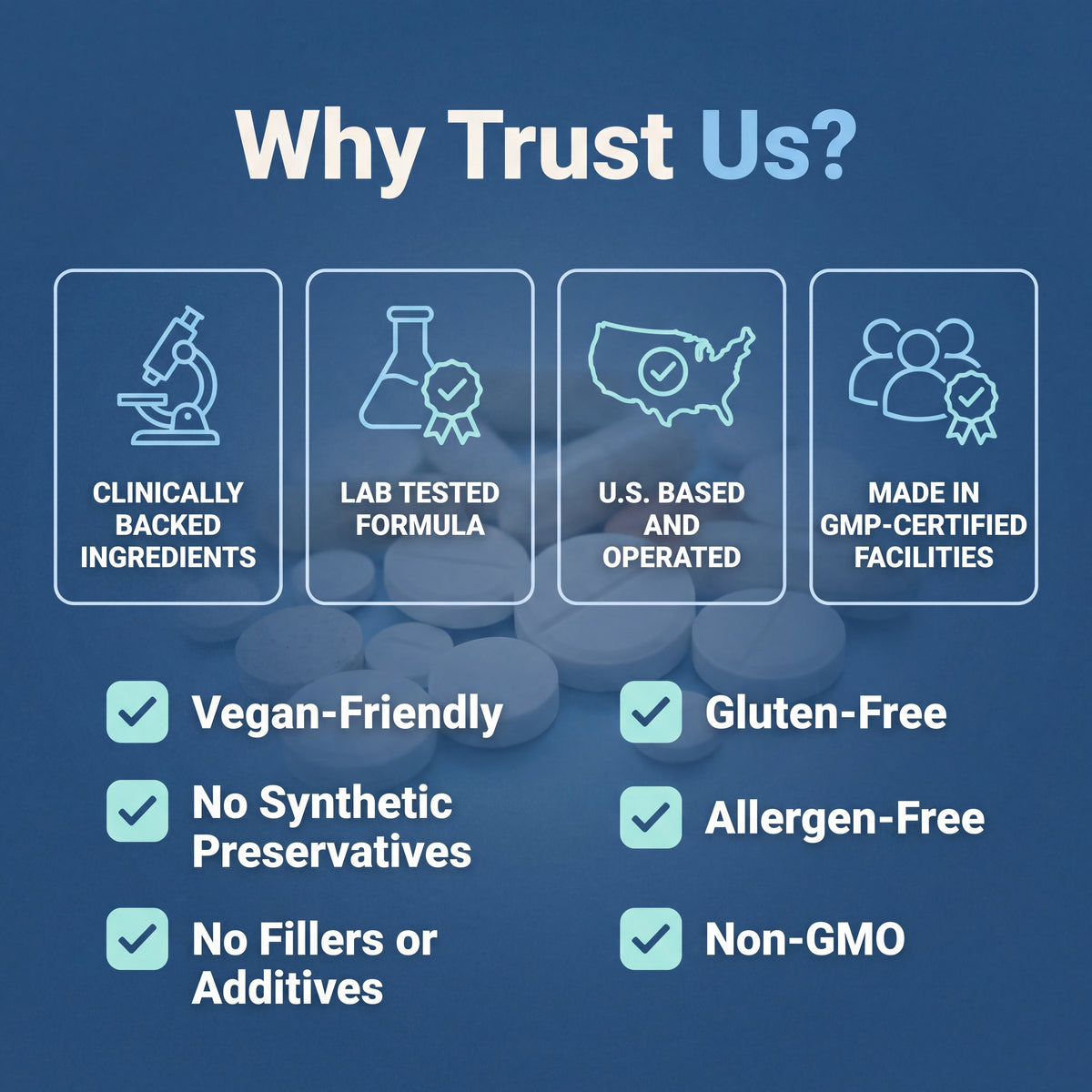 Why Trust Us?

CLINICALLY BACKED INGREDIENTS

LAB TESTED FORMULA

U.S. BASED AND OPERATED

MADE IN GMP-CERTIFIED FACILITIES

Vegan-Friendly

No Synthetic Preservatives

No Fillers or Additives

Gluten-Free

Allergen-Free

Non-GMO